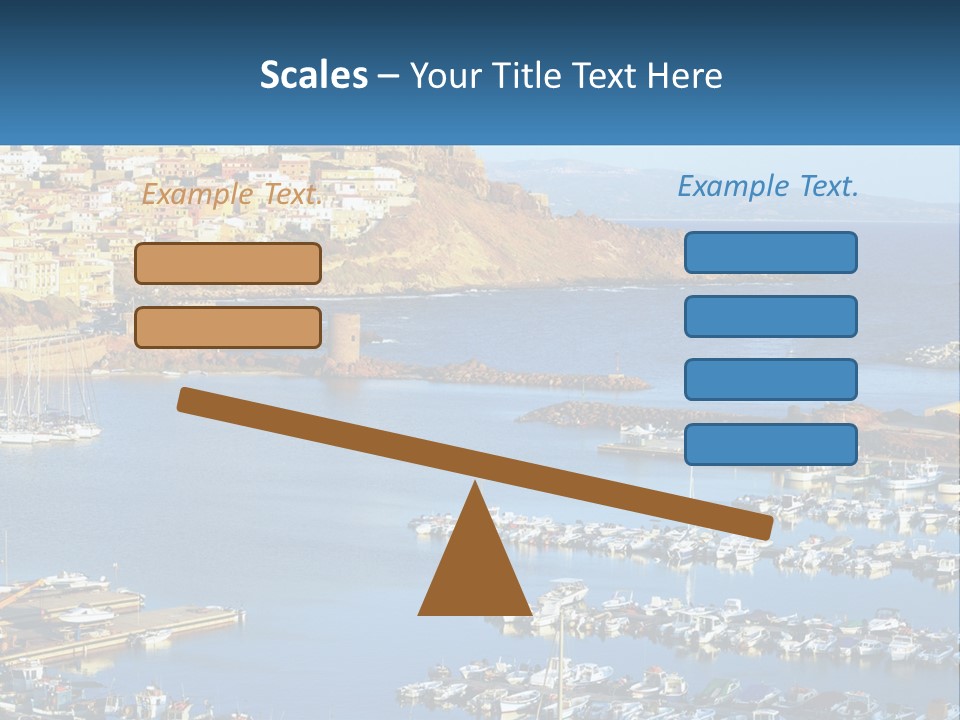 Scales – Your Title Text Here

Example Text.

Example Text.